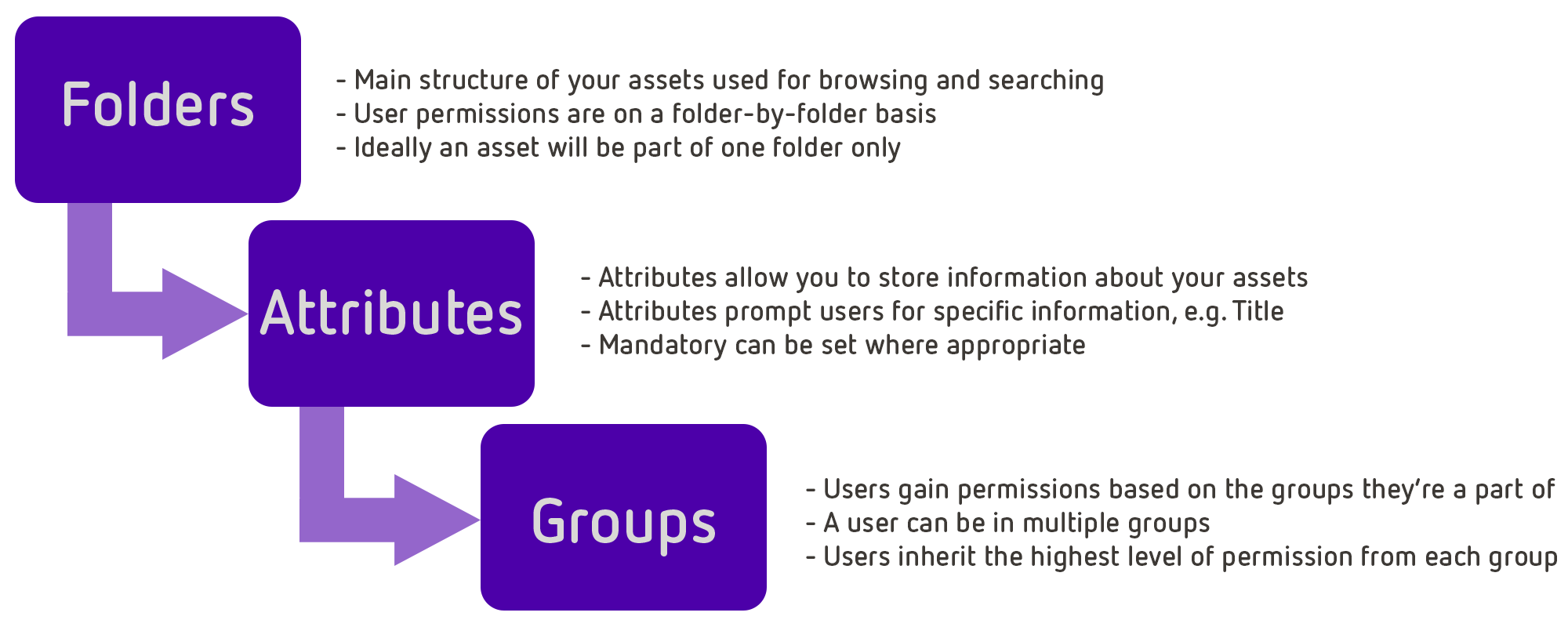 Folders

- Main structure of your assets used for browsing and searching
- User permissions are on a folder-by-folder basis
- Ideally an asset will be part of one folder only

Attributes

- Attributes allow you to store information about your assets
- Attributes prompt users for specific information, e.g. Title
- Mandatory can be set where appropriate

Groups

- Users gain permissions based on the groups they're a part of
- A user can be in multiple groups
- Users inherit the highest level of permission from each group